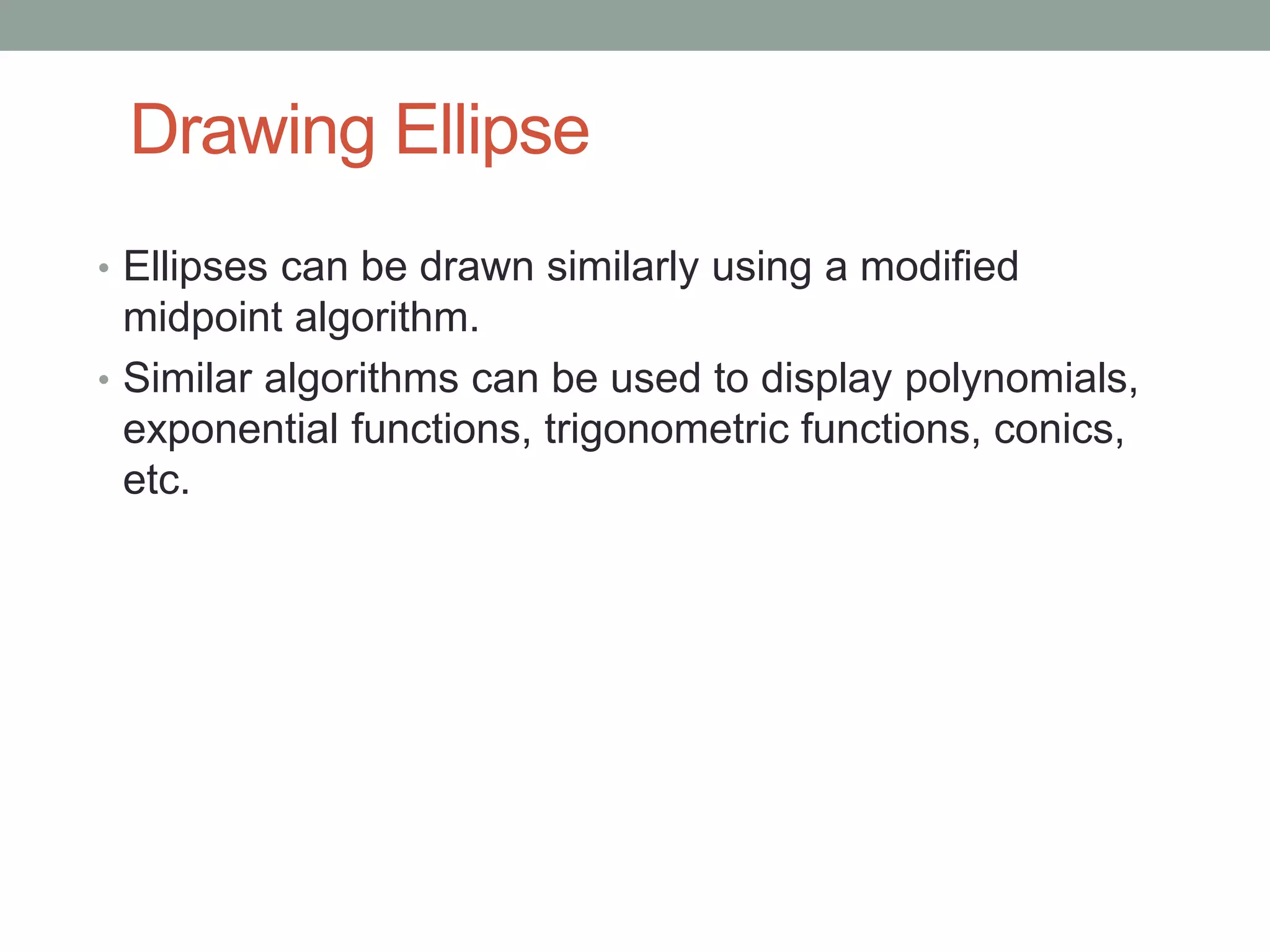 Drawing Ellipse

• Ellipses can be drawn similarly using a modified midpoint algorithm.
• Similar algorithms can be used to display polynomials, exponential functions, trigonometric functions, conics, etc.